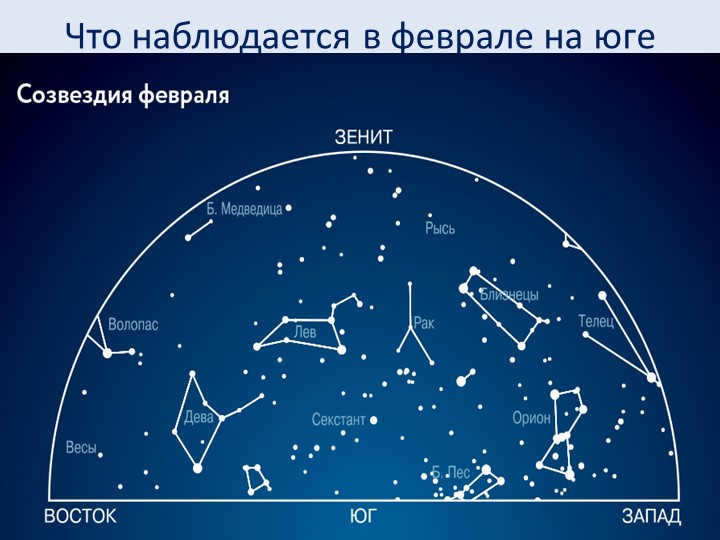 Что наблюдается в феврале на юге

Созвездия февраля

ЗЕНИТ

Б. Медведица

Рысь

Близнецы

Волопас

Лев

Рак

Телец

Дева

Секстант

Орион

Весы

Б. Пес

ВОСТОК

ЮГ

ЗАПАД